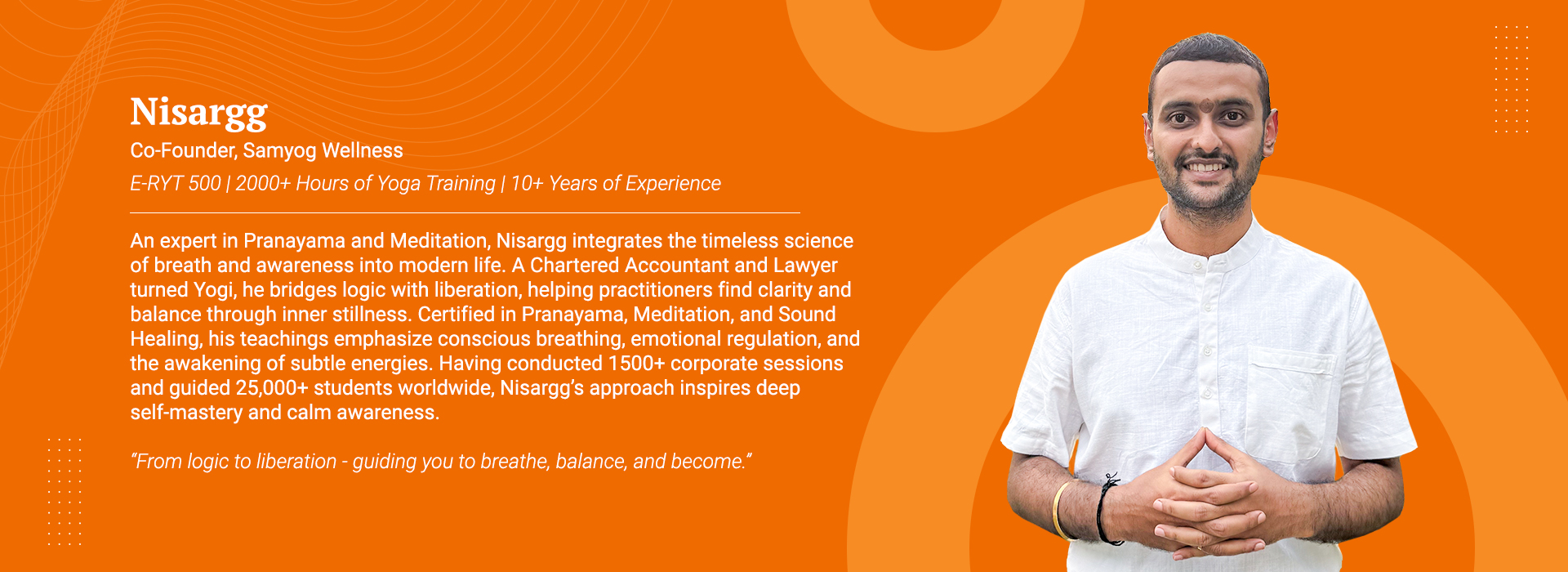 Nisargg
Co-Founder, Samyog Wellness
E-RYT 500 | 2000+ Hours of Yoga Training | 10+ Years of Experience

An expert in Pranayama and Meditation, Nisargg integrates the timeless science of breath and awareness into modern life. A Chartered Accountant and Lawyer turned Yogi, he bridges logic with liberation, helping practitioners find clarity and balance through inner stillness. Certified in Pranayama, Meditation, and Sound Healing, his teachings emphasize conscious breathing, emotional regulation, and the awakening of subtle energies. Having conducted 1500+ corporate sessions and guided 25,000+ students worldwide, Nisargg's approach inspires deep self-mastery and calm awareness.

"From logic to liberation - guiding you to breathe, balance, and become."